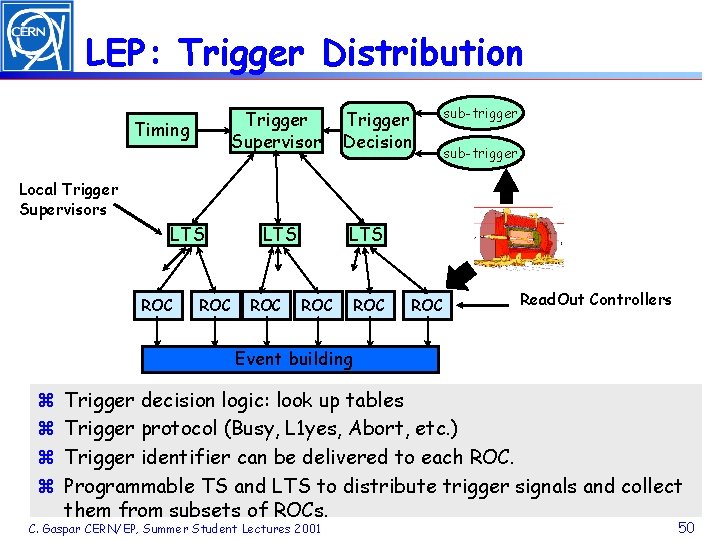 CERN

LEP: Trigger Distribution

Timing

Trigger Supervisor

Trigger Decision

sub-trigger

sub-trigger

Local Trigger Supervisors

LTS

LTS

LTS

ROC

ROC

ROC

ROC

ROC

ROC

ReadOut Controllers

Event building

⌘ Trigger decision logic: look up tables
⌘ Trigger protocol (Busy, L1yes, Abort, etc.)
⌘ Trigger identifier can be delivered to each ROC.
⌘ Programmable TS and LTS to distribute trigger signals and collect them from subsets of ROCs.

C. Gaspar CERN/EP, Summer Student Lectures 2001

50